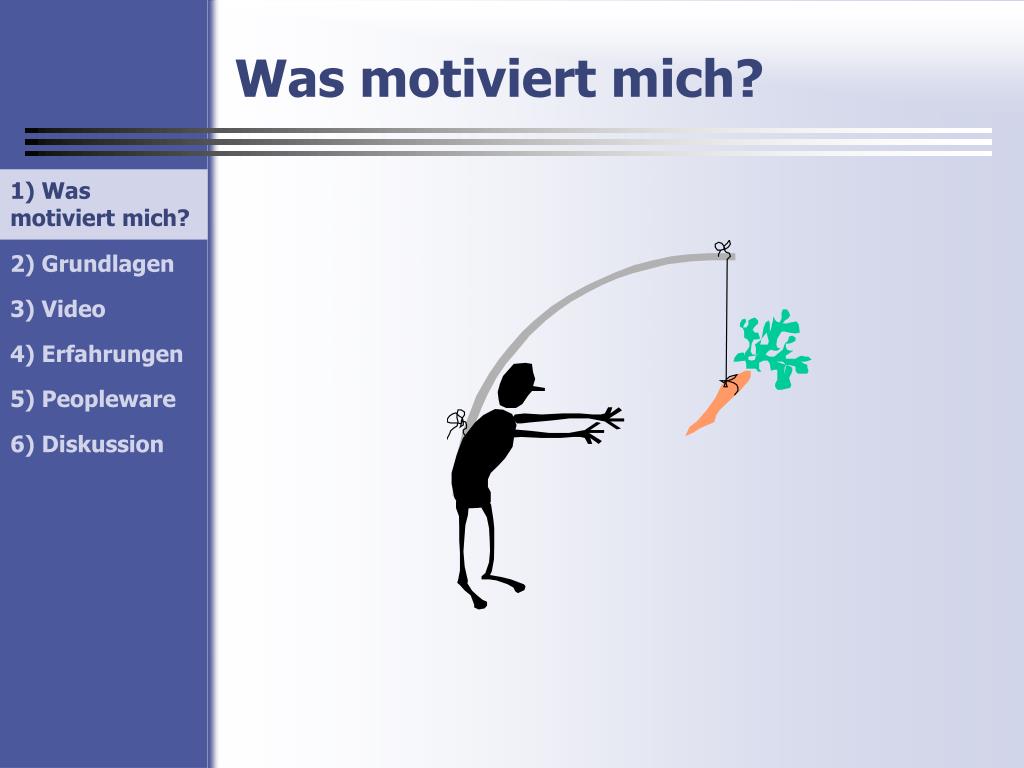 Was motiviert mich?

1) Was motiviert mich?
2) Grundlagen
3) Video
4) Erfahrungen
5) Peopleware
6) Diskussion